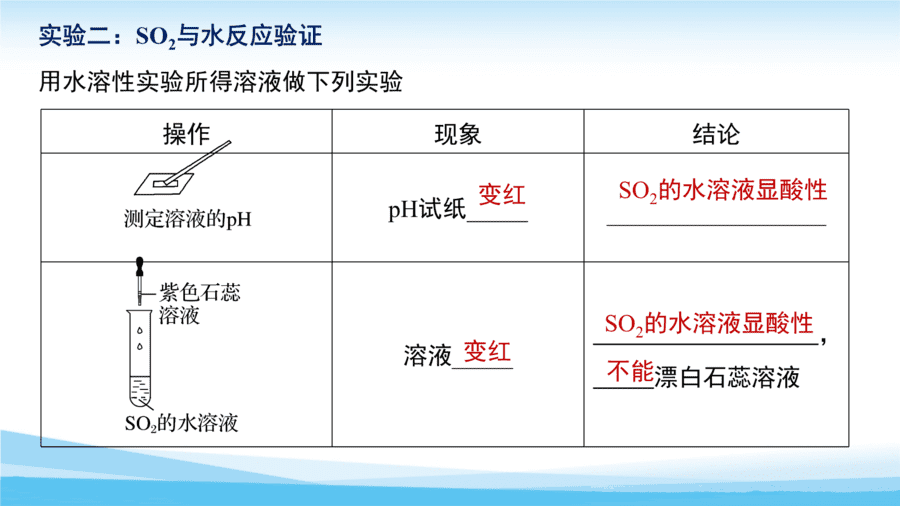 实验二：$SO_2$与水反应验证

用水溶性实验所得溶液做下列实验

| 操作 | 现象 | 结论 |
|---|---|---|
| 测定溶液的pH | pH试纸变红 | $SO_2$的水溶液显酸性 |
| 紫色石蕊溶液 $SO_2$的水溶液 | 溶液变红 | $SO_2$的水溶液显酸性，不能漂白石蕊溶液 |